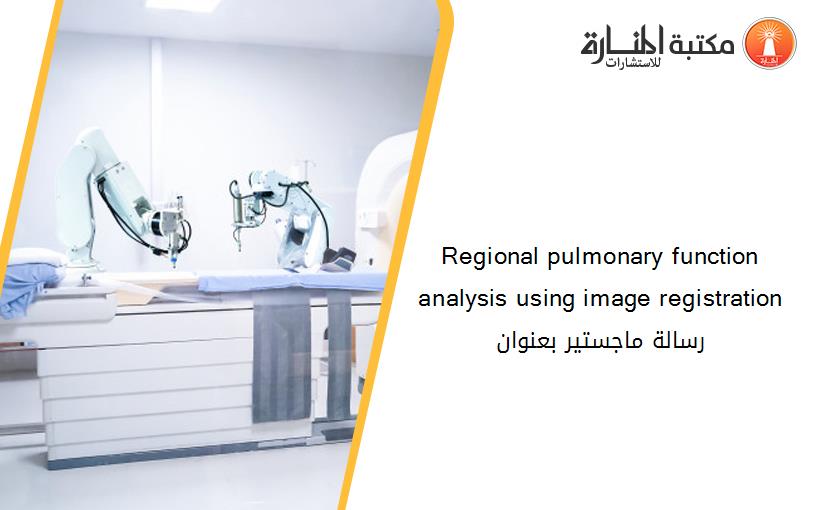 مكتبة المنارة للاستشارات

Regional pulmonary function analysis using image registration رسالة ماجستير بعنوان